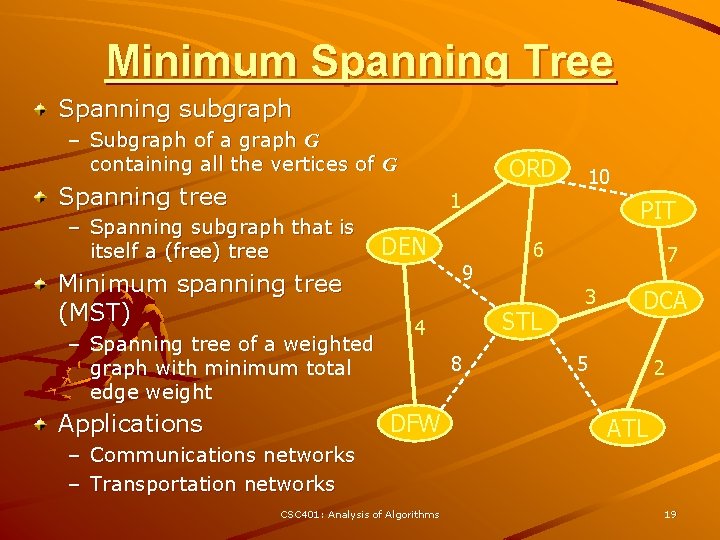 Minimum Spanning Tree

Spanning subgraph
– Subgraph of a graph $G$ containing all the vertices of $G$

Spanning tree
– Spanning subgraph that is itself a (free) tree

Minimum spanning tree (MST)
– Spanning tree of a weighted graph with minimum total edge weight

Applications
– Communications networks
– Transportation networks

ORD
10
PIT
1
DEN
6
7
9
3
DCA
STL
4
8
5
2
DFW
ATL

CSC401: Analysis of Algorithms

19